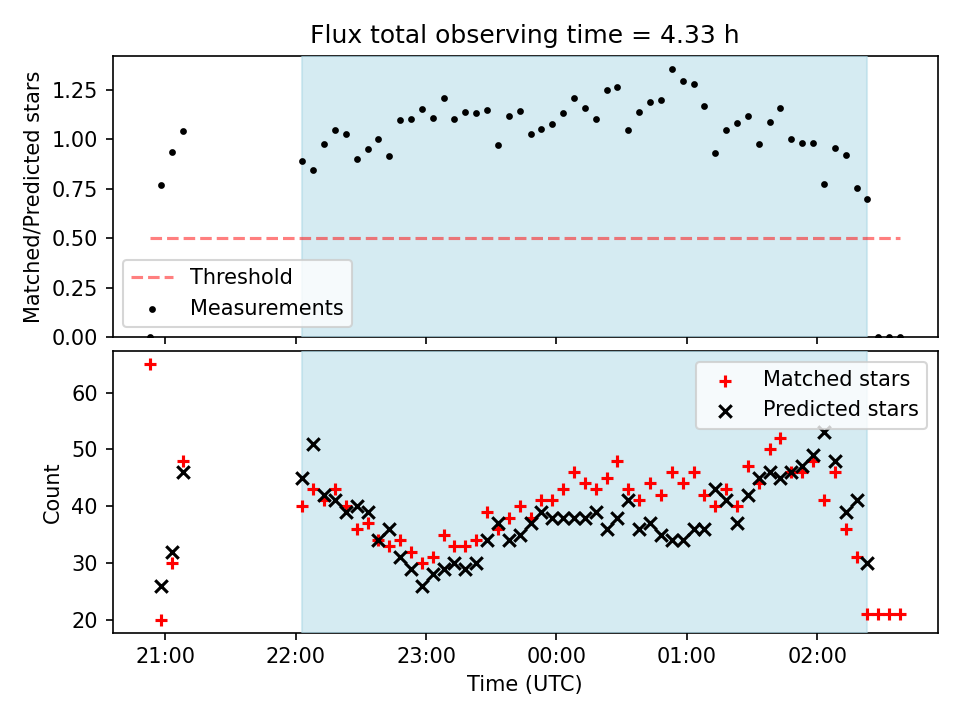 Flux total observing time = 4.33 h

Matched/Predicted stars

1.25
1.00
0.75
0.50
0.25
0.00

Threshold
Measurements

Count

60
50
40
30
20

Matched stars
Predicted stars

21:00
22:00
23:00
00:00
01:00
02:00

Time (UTC)